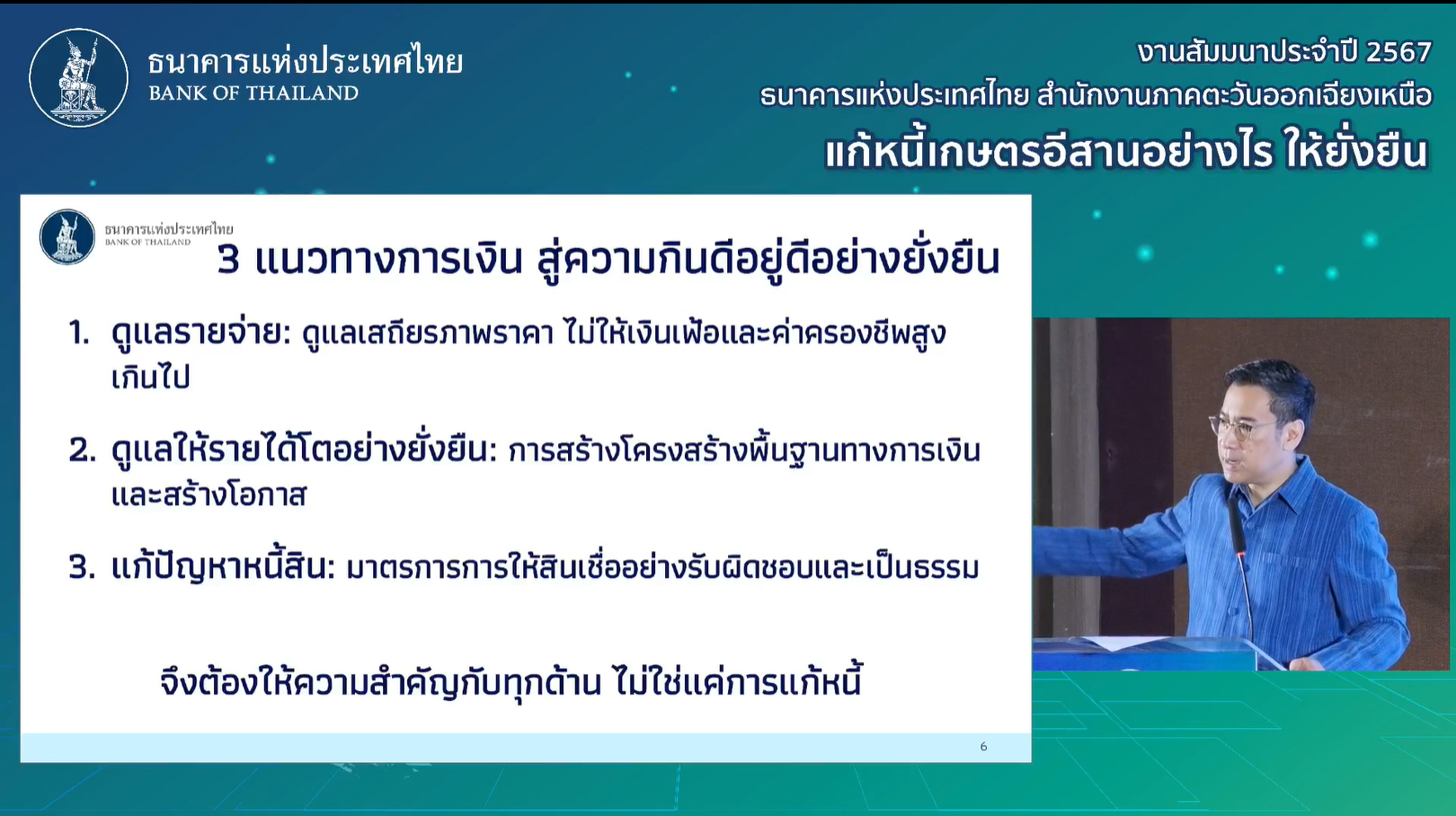 ธนาคารแห่งประเทศไทย
BANK OF THAILAND

งานสัมมนาประจำปี 2567
ธนาคารแห่งประเทศไทย สำนักงานภาคตะวันออกเฉียงเหนือ
แก้หนี้เกษตรอีสานอย่างไร ให้ยั่งยืน

ธนาคารแห่งประเทศไทย
BANK OF THAILAND

3 แนวทางการเงิน สู่ความกินดีอยู่ดีอย่างยั่งยืน

1. ดูแลรายจ่าย: ดูแลเสถียรภาพราคา ไม่ให้เงินเฟ้อและค่าครองชีพสูงเกินไป

2. ดูแลให้รายได้โตอย่างยั่งยืน: การสร้างโครงสร้างพื้นฐานทางการเงินและสร้างโอกาส

3. แก้ปัญหาหนี้สิน: มาตรการการให้สินเชื่ออย่างรับผิดชอบและเป็นธรรม

จึงต้องให้ความสำคัญกับทุกด้าน ไม่ใช่แค่การแก้หนี้

6